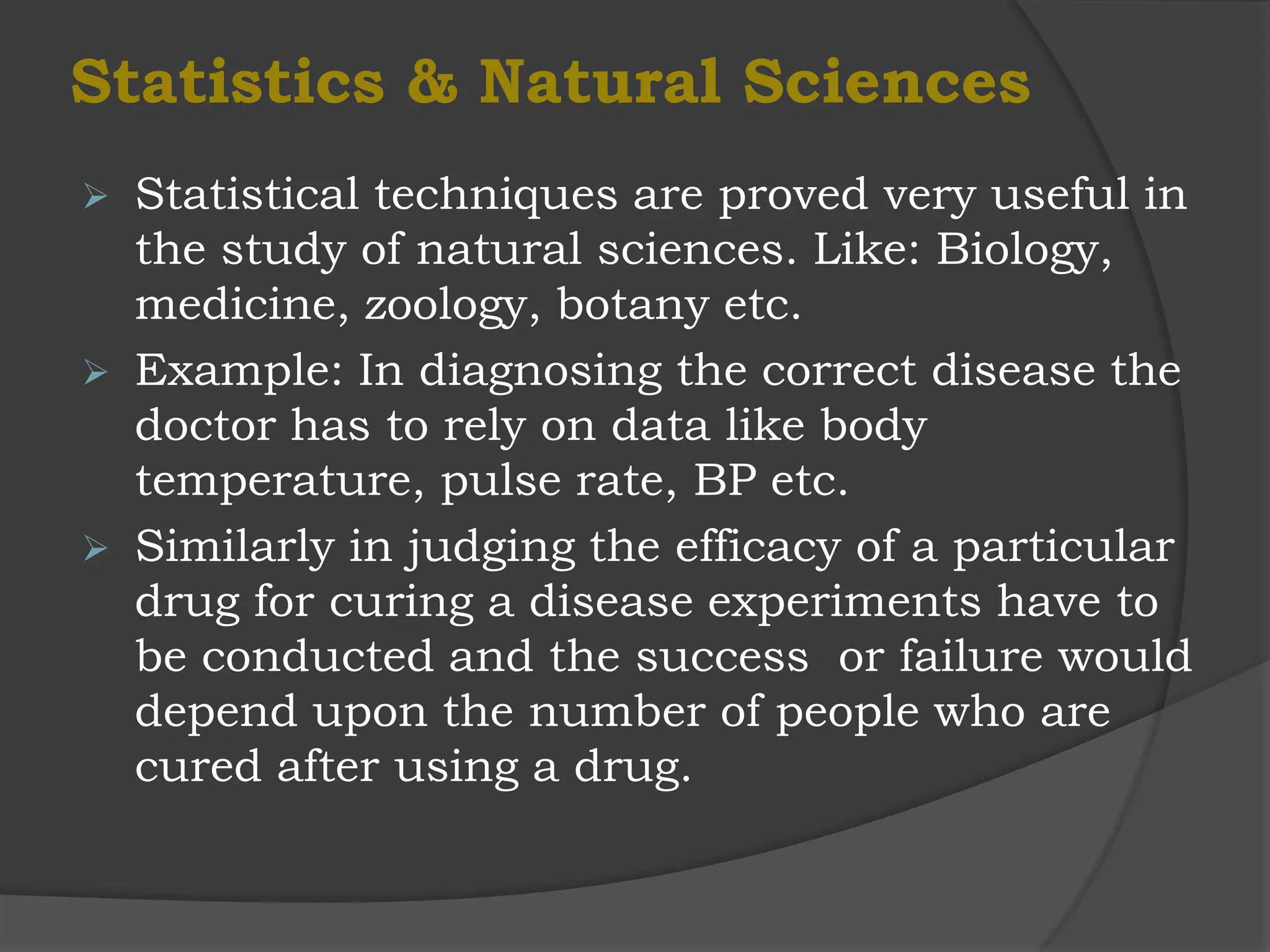 Statistics & Natural Sciences

➢ Statistical techniques are proved very useful in the study of natural sciences. Like: Biology, medicine, zoology, botany etc.

➢ Example: In diagnosing the correct disease the doctor has to rely on data like body temperature, pulse rate, BP etc.

➢ Similarly in judging the efficacy of a particular drug for curing a disease experiments have to be conducted and the success or failure would depend upon the number of people who are cured after using a drug.